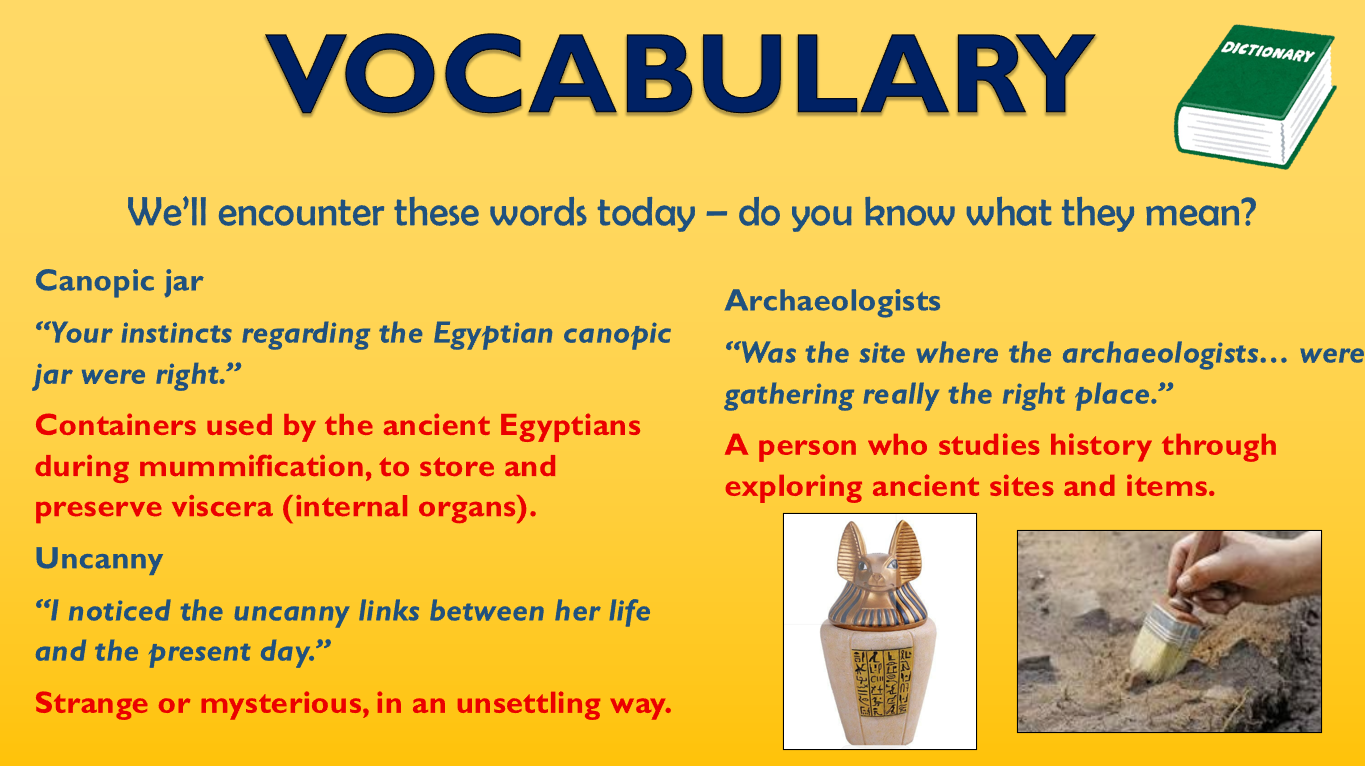 VOCABULARY

DICTIONARY

We'll encounter these words today – do you know what they mean?

Canopic jar

"Your instincts regarding the Egyptian canopic jar were right."

Containers used by the ancient Egyptians during mummification, to store and preserve viscera (internal organs).

Uncanny

"I noticed the uncanny links between her life and the present day."

Strange or mysterious, in an unsettling way.

Archaeologists

"Was the site where the archaeologists… were gathering really the right place."

A person who studies history through exploring ancient sites and items.